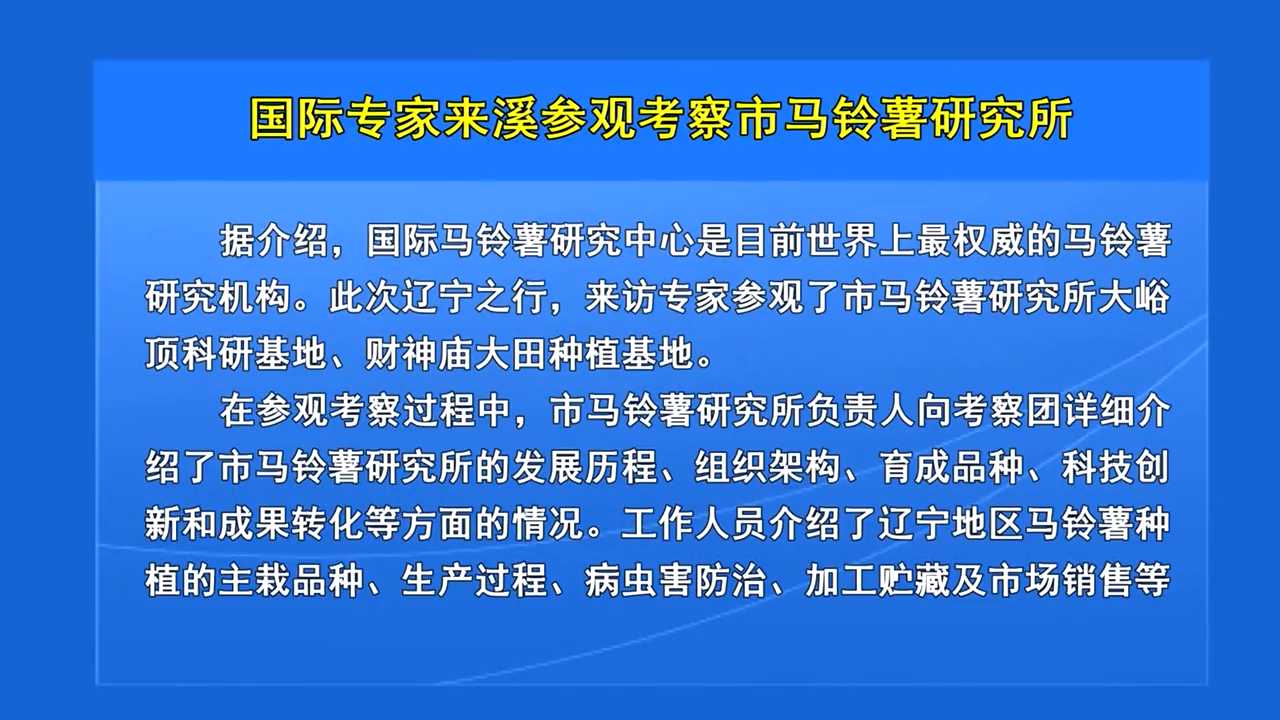 国际专家来溪参观考察市马铃薯研究所

据介绍，国际马铃薯研究中心是目前世界上最权威的马铃薯研究机构。此次辽宁之行，来访专家参观了市马铃薯研究所大峪顶科研基地、财神庙大田种植基地。

在参观考察过程中，市马铃薯研究所负责人向考察团详细介绍了市马铃薯研究所的发展历程、组织架构、育成品种、科技创新和成果转化等方面的情况。工作人员介绍了辽宁地区马铃薯种植的主栽品种、生产过程、病虫害防治、加工贮藏及市场销售等